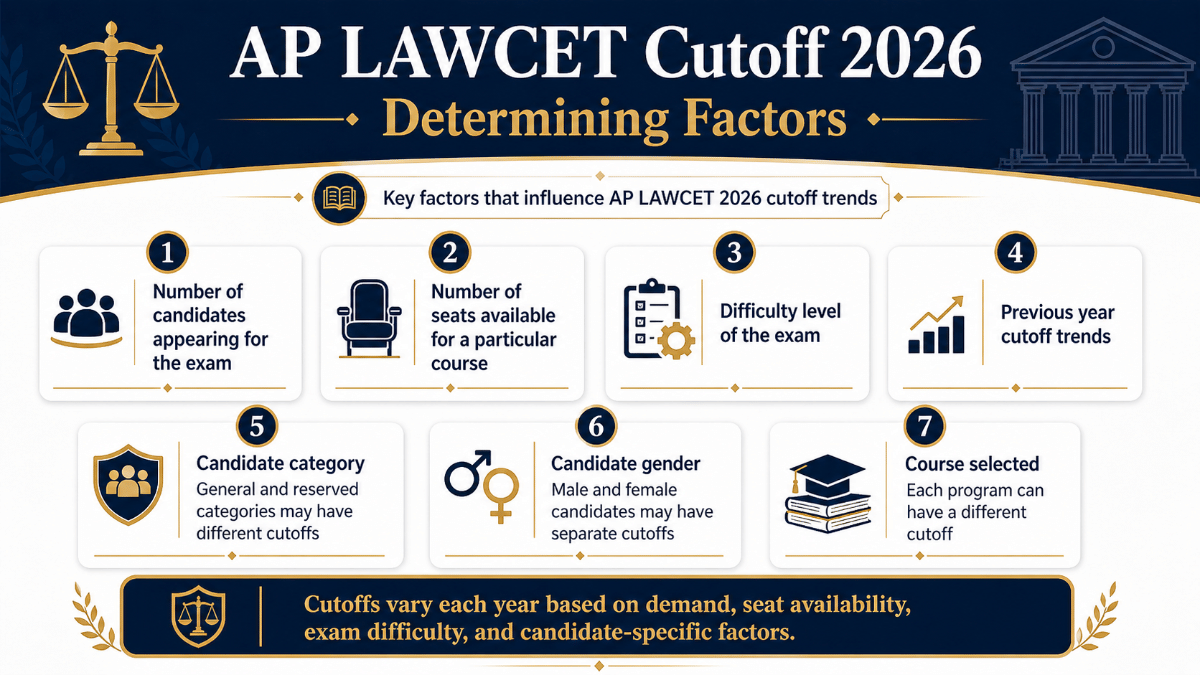 AP LAWCET Cutoff 2026

Determining Factors

Key factors that influence AP LAWCET 2026 cutoff trends

1
Number of candidates appearing for the exam

2
Number of seats available for a particular course

3
Difficulty level of the exam

4
Previous year cutoff trends

5
Candidate category
General and reserved categories may have different cutoffs

6
Candidate gender
Male and female candidates may have separate cutoffs

7
Course selected
Each program can have a different cutoff

Cutoffs vary each year based on demand, seat availability, exam difficulty, and candidate-specific factors.